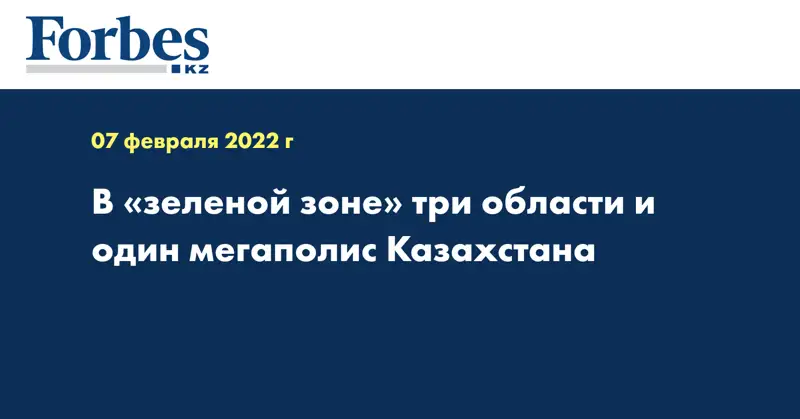 Forbes
KZ

07 февраля 2022 г

В «зеленой зоне» три области и один мегаполис Казахстана